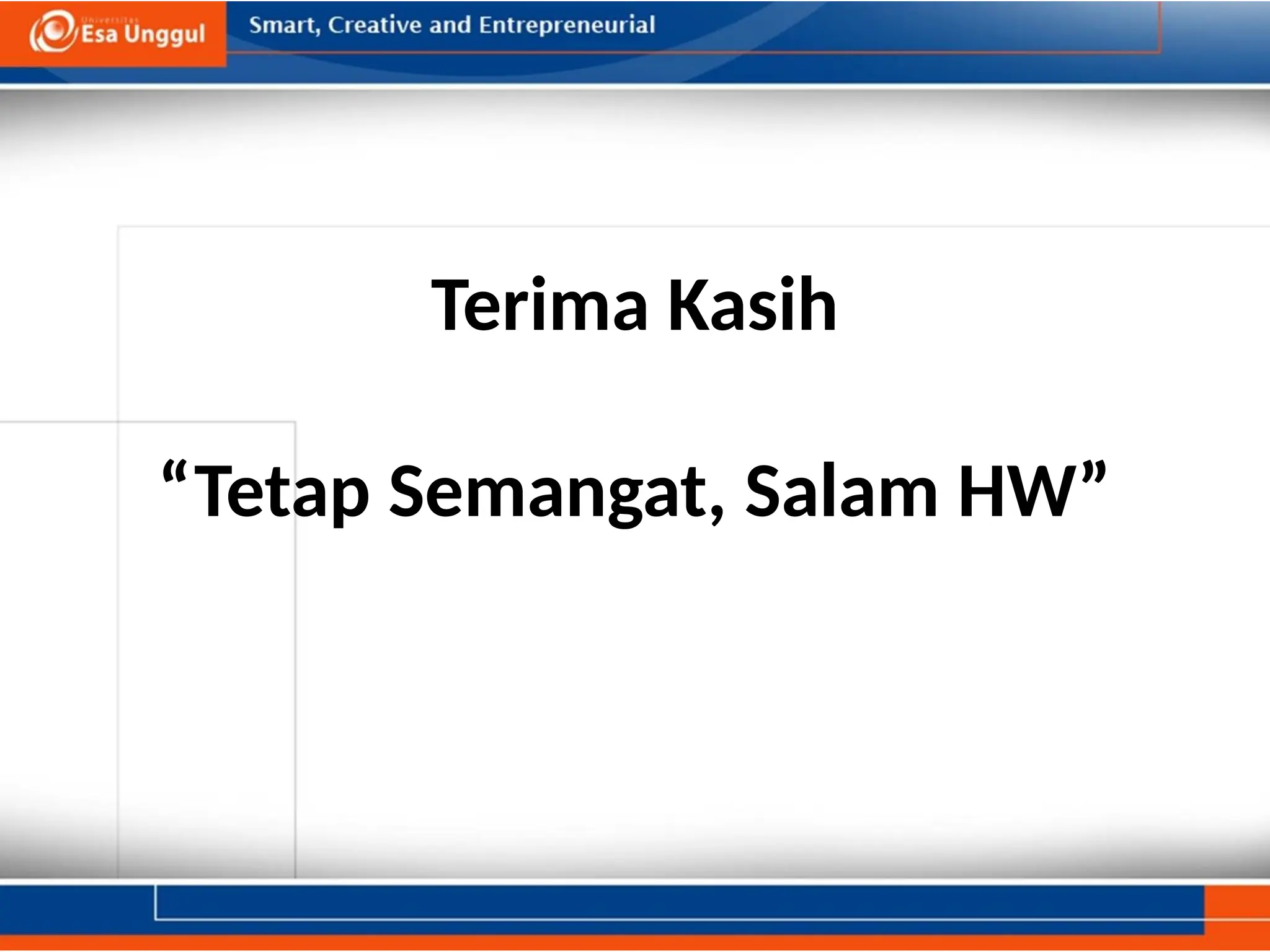 Universitas Esa Unggul

Smart, Creative and Entrepreneurial

Terima Kasih

“Tetap Semangat, Salam HW”